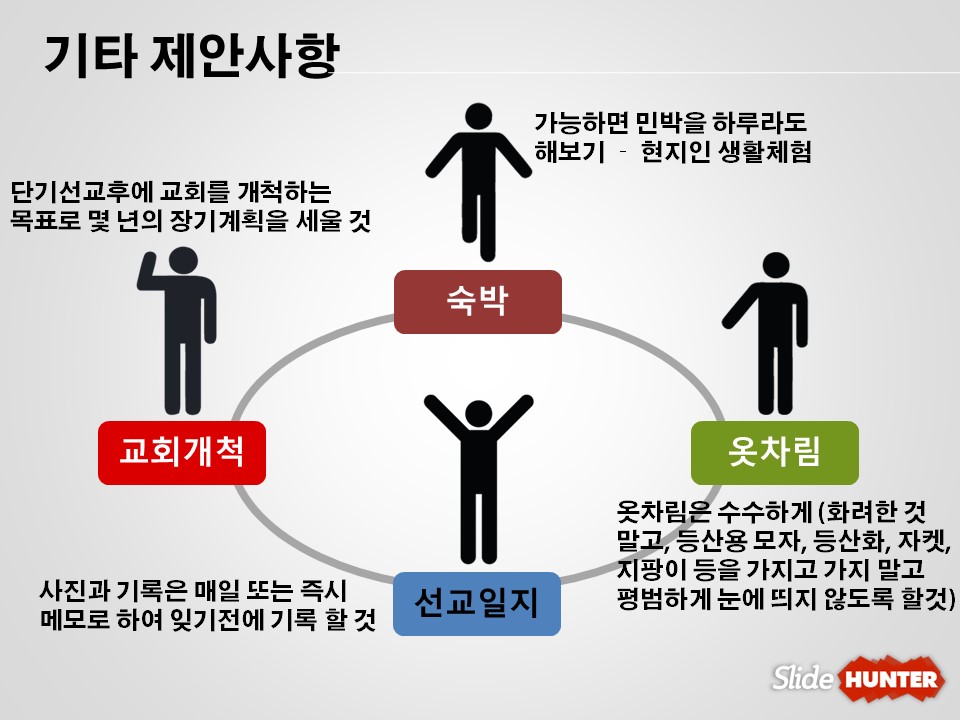 기타 제안사항

가능하면 민박을 하루라도 해보기 - 현지인 생활체험

단기선교후에 교회를 개척하는 목표로 몇 년의 장기계획을 세울 것

숙박

교회개척

옷차림

옷차림은 수수하게 (화려한 것 말고, 등산용 모자, 등산화, 자켓, 지팡이 등을 가지고 가지 말고 평범하게 눈에 띄지 않도록 할것)

사진과 기록은 매일 또는 즉시 메모로 하여 잊기전에 기록 할 것

선교일지

Slide HUNTER